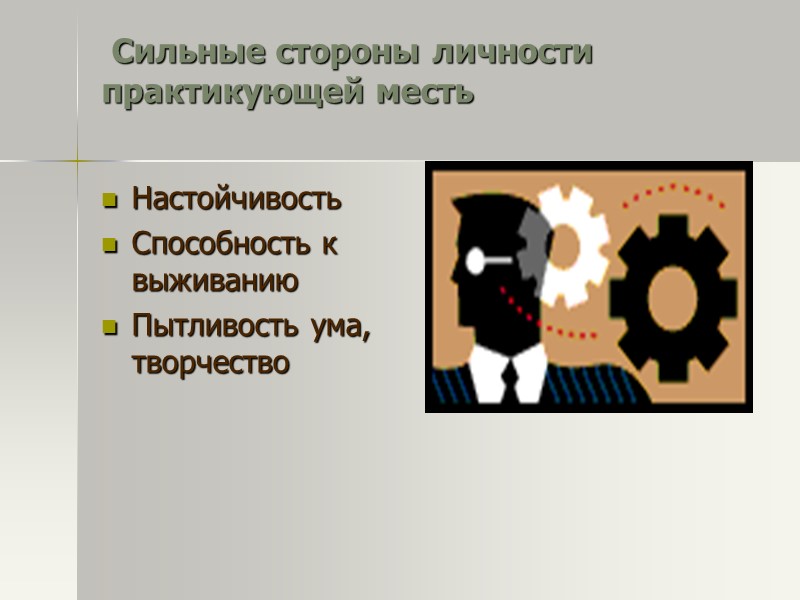 Сильные стороны личности практикующей месть

- Настойчивость
- Способность к выживанию
- Пытливость ума, творчество